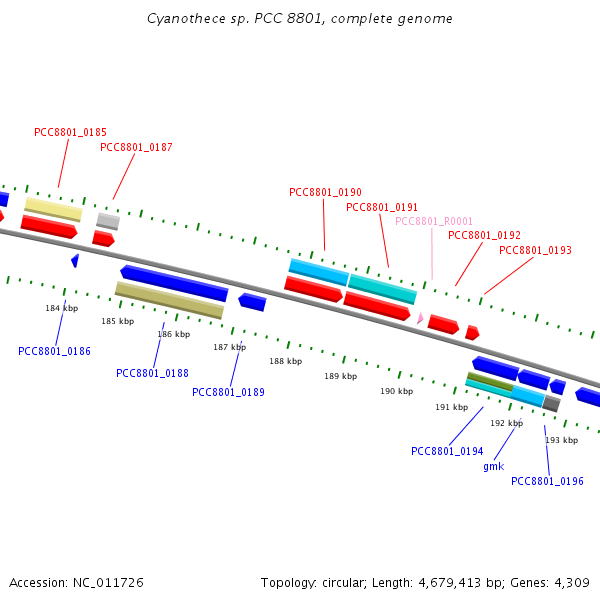 Cyanothece sp. PCC 8801, complete genome

PCC8801_0185
PCC8801_0187
PCC8801_0190
PCC8801_0191
PCC8801_R0001
PCC8801_0192
PCC8801_0193

184 kbp
185 kbp
186 kbp
187 kbp
188 kbp
189 kbp
190 kbp
191 kbp
192 kbp
193 kbp

PCC8801_0186
PCC8801_0188
PCC8801_0189
PCC8801_0194
gmk
PCC8801_0196

Accession: NC_011726

Topology: circular; Length: 4,679,413 bp; Genes: 4,309